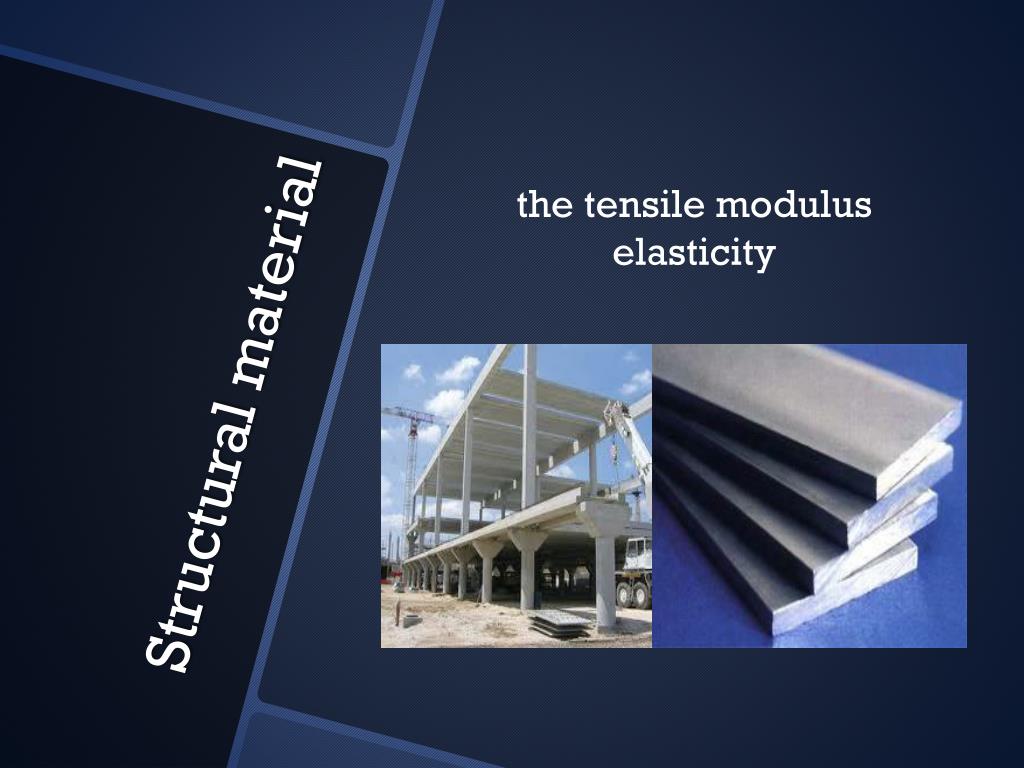 Structural material

the tensile modulus elasticity